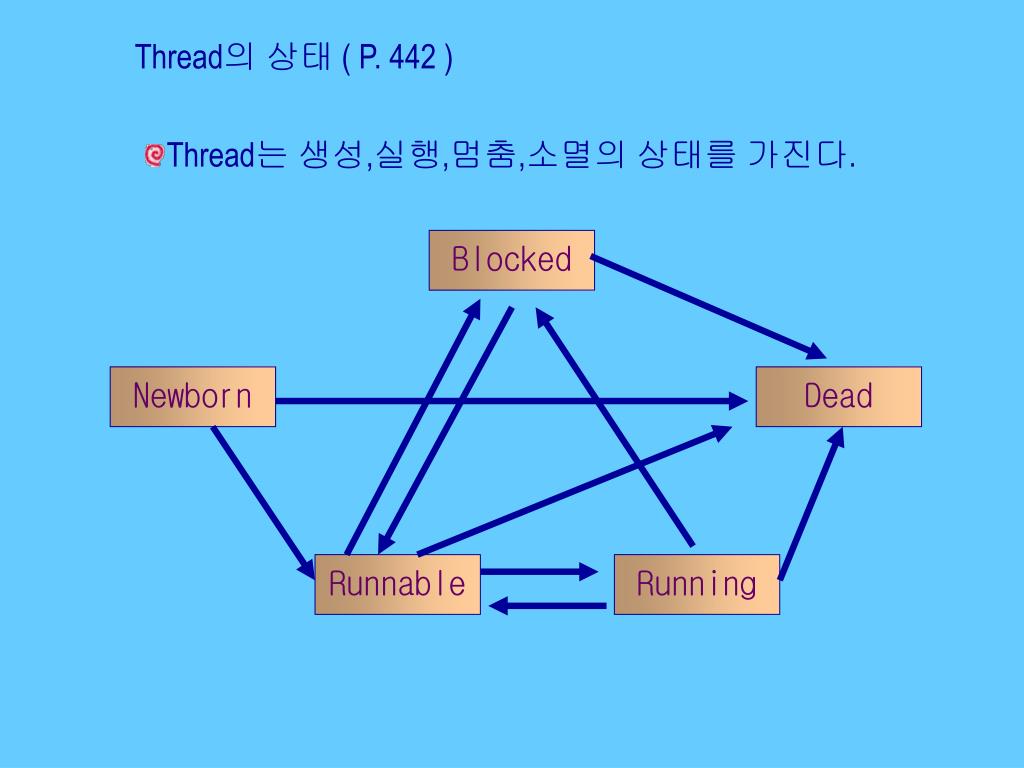 Thread의 상태 ( P. 442 )

Thread는 생성,실행,멈춤,소멸의 상태를 가진다.

Blocked

Newborn

Dead

Runnable

Running